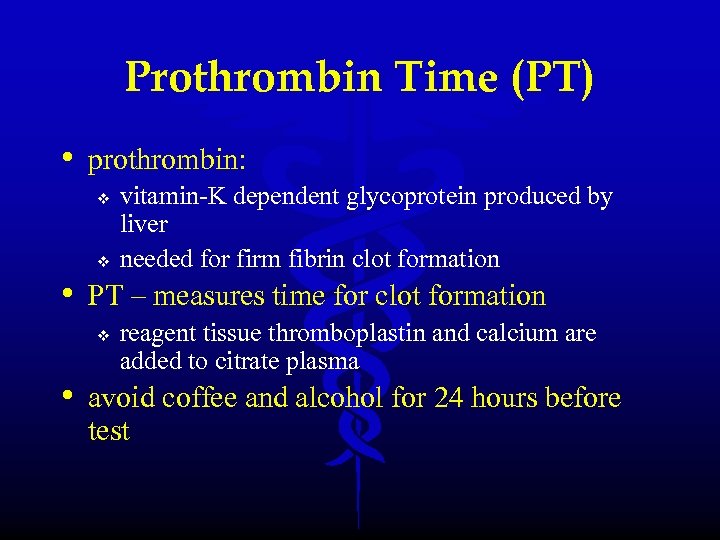 Prothrombin Time (PT)

• prothrombin:
  ❖ vitamin-K dependent glycoprotein produced by liver
  ❖ needed for firm fibrin clot formation
• PT – measures time for clot formation
  ❖ reagent tissue thromboplastin and calcium are added to citrate plasma
• avoid coffee and alcohol for 24 hours before test